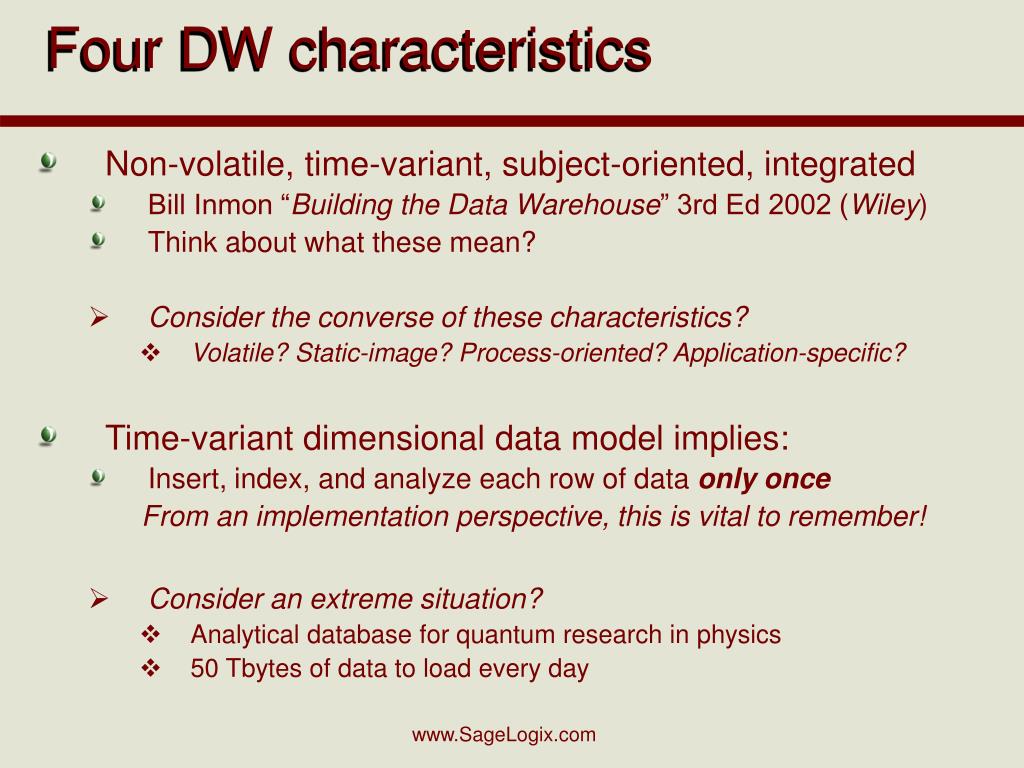 Four DW characteristics

Non-volatile, time-variant, subject-oriented, integrated

Bill Inmon “Building the Data Warehouse” 3rd Ed 2002 (Wiley)

Think about what these mean?

Consider the converse of these characteristics?

Volatile? Static-image? Process-oriented? Application-specific?

Time-variant dimensional data model implies:

Insert, index, and analyze each row of data only once

From an implementation perspective, this is vital to remember!

Consider an extreme situation?

Analytical database for quantum research in physics

50 Tbytes of data to load every day

www.SageLogix.com